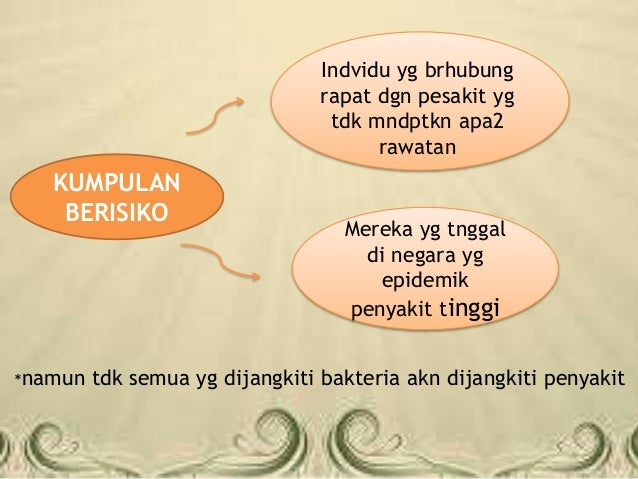 KUMPULAN BERISIKO

Indvidu yg brhubung rapat dgn pesakit yg tdk mndptkn apa2 rawatan

Mereka yg tnggal di negara yg epidemik penyakit tinggi

*namun tdk semua yg dijangkiti bakteria akn dijangkiti penyakit